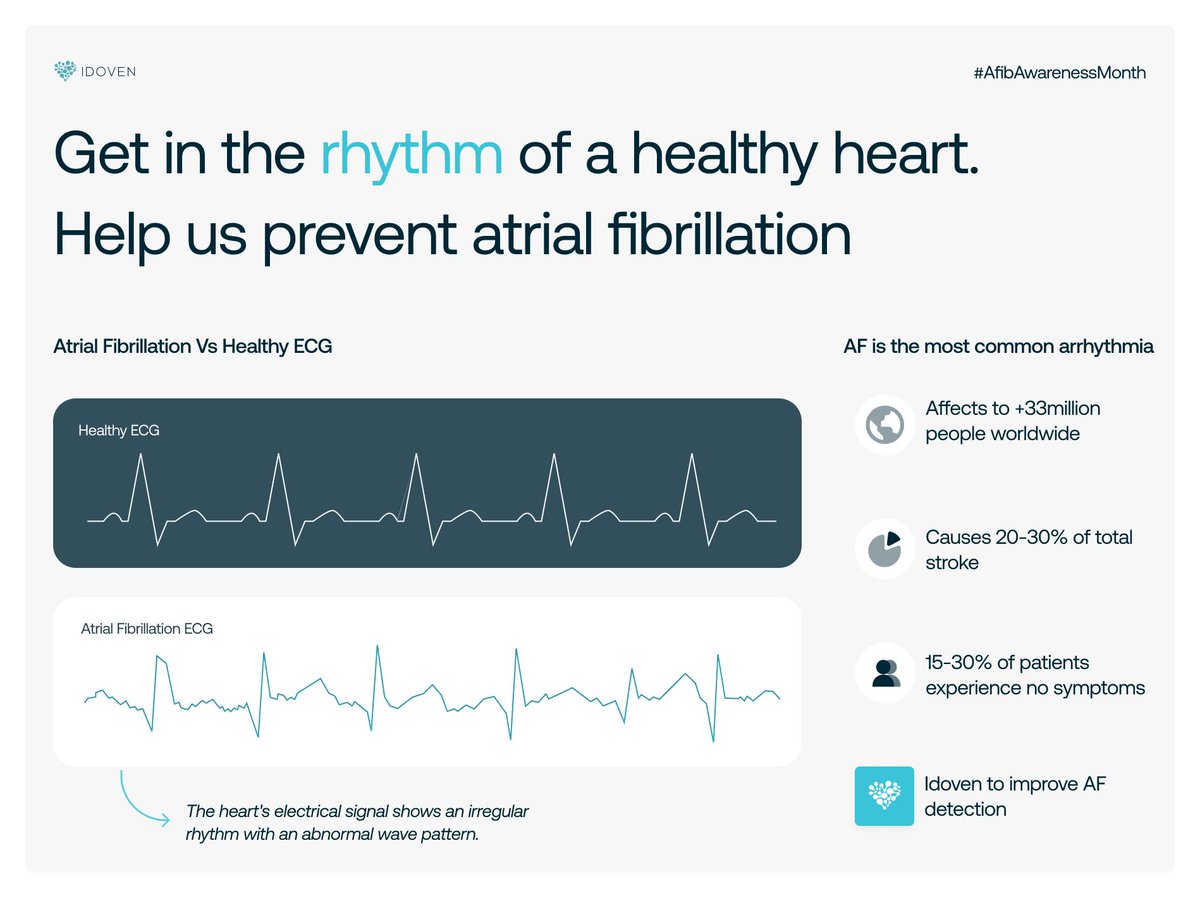 IDOVEN

#AfibAwarenessMonth

Get in the rhythm of a healthy heart. Help us prevent atrial fibrillation

Atrial Fibrillation Vs Healthy ECG

Healthy ECG

Atrial Fibrillation ECG

The heart's electrical signal shows an irregular rhythm with an abnormal wave pattern.

AF is the most common arrhythmia

Affects to +33million people worldwide

Causes 20-30% of total stroke

15-30% of patients experience no symptoms

Idoven to improve AF detection